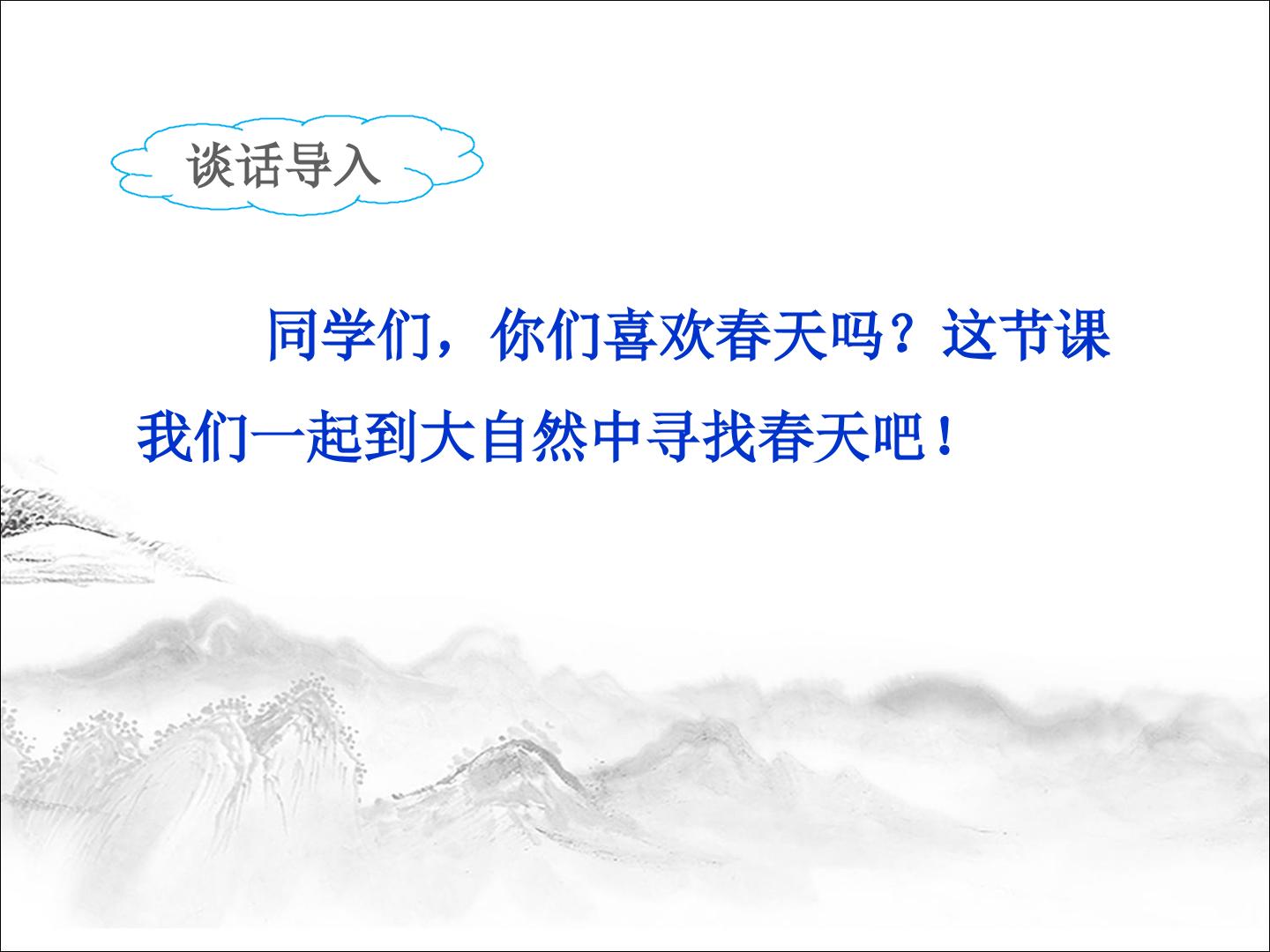 谈话导入

同学们，你们喜欢春天吗？这节课我们一起到大自然中寻找春天吧！